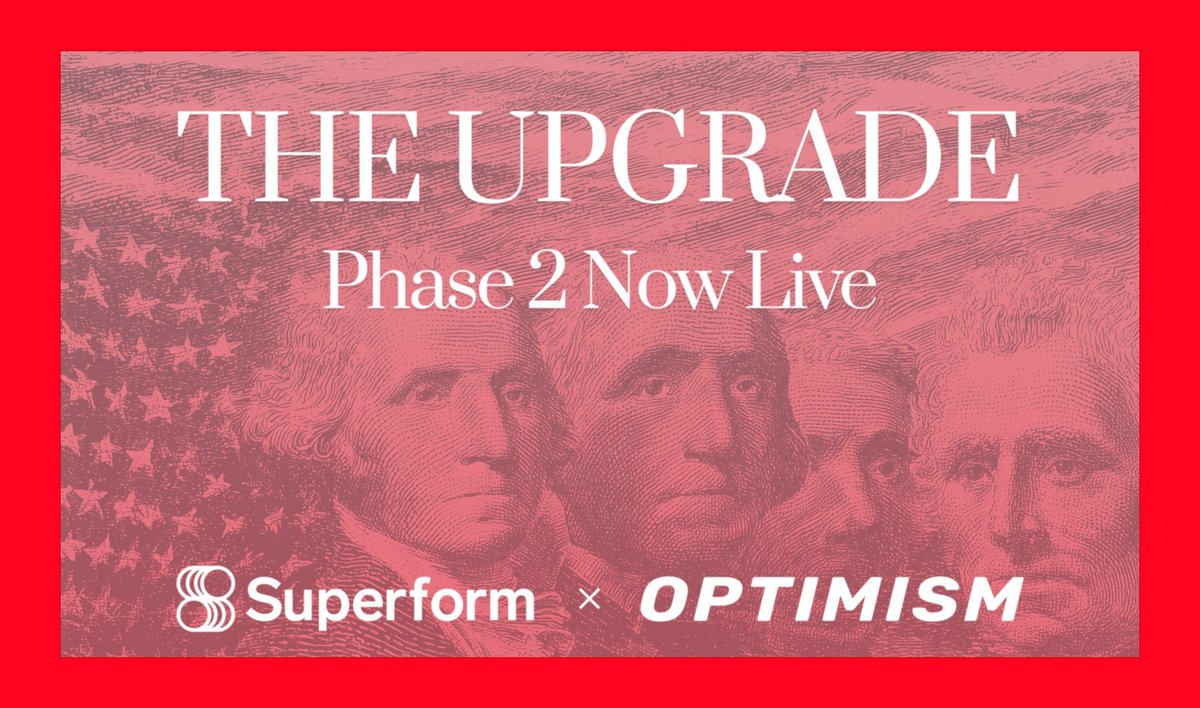 THE UPGRADE
Phase 2 Now Live

Superform × OPTIMISM